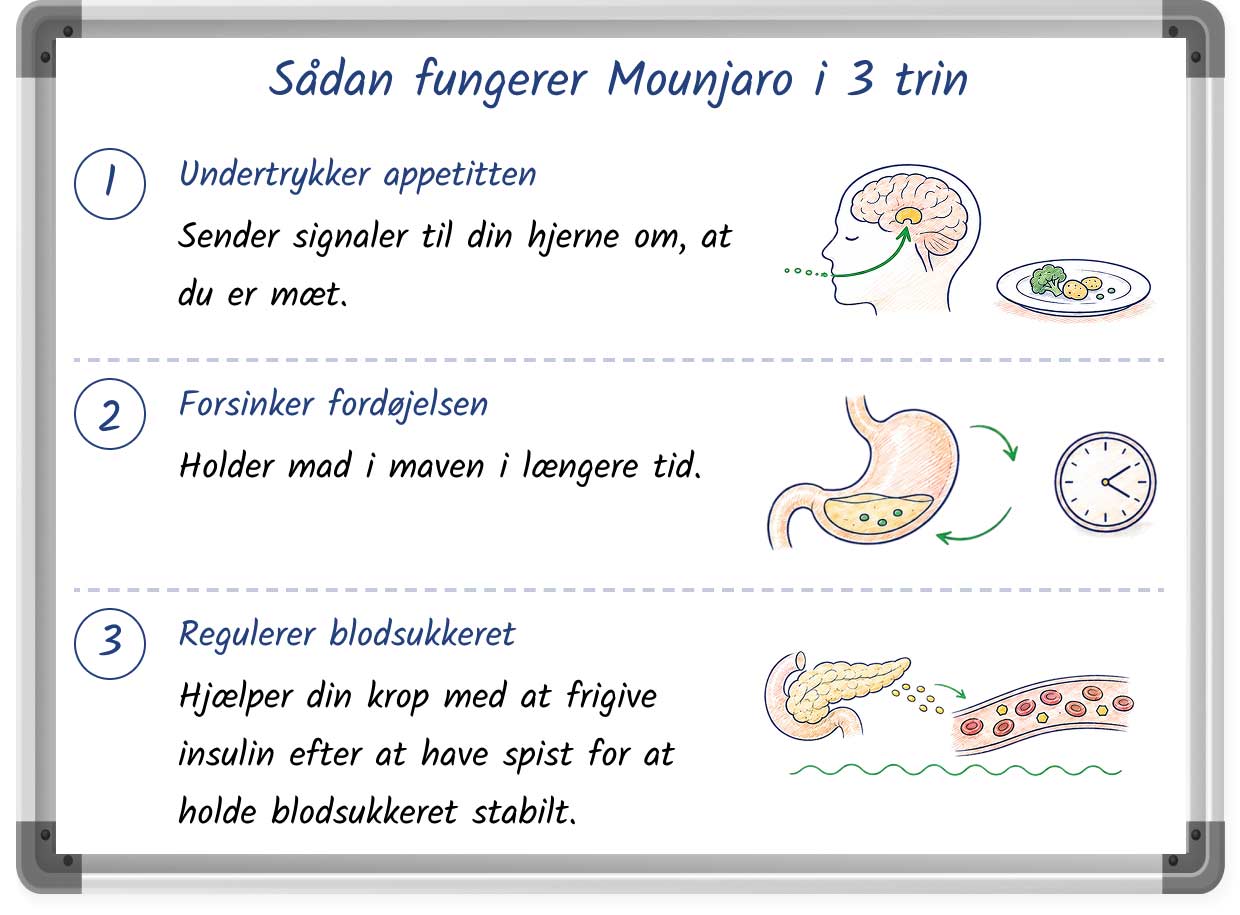 Sådan fungerer Mounjaro i 3 trin

1 Undertrykker appetitten

Sender signaler til din hjerne om, at du er mæt.

2 Forsinker fordøjelsen

Holder mad i maven i længere tid.

3 Regulerer blodsukkeret

Hjælper din krop med at frigive insulin efter at have spist for at holde blodsukkeret stabilt.